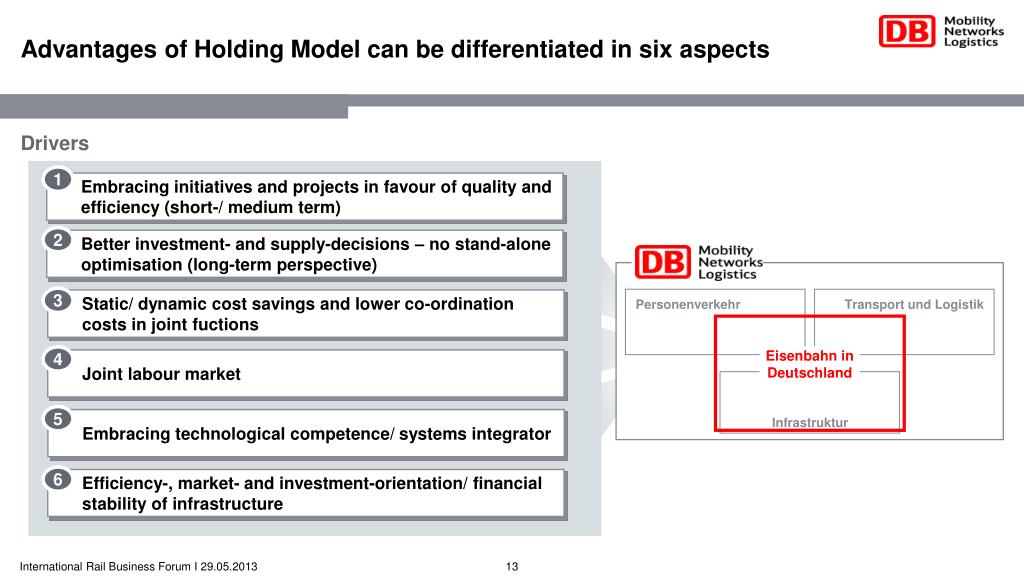 Advantages of Holding Model can be differentiated in six aspects

DB Mobility Networks Logistics

Drivers

1 Embracing initiatives and projects in favour of quality and efficiency (short-/ medium term)

2 Better investment- and supply-decisions – no stand-alone optimisation (long-term perspective)

3 Static/ dynamic cost savings and lower co-ordination costs in joint fuctions

4 Joint labour market

5 Embracing technological competence/ systems integrator

6 Efficiency-, market- and investment-orientation/ financial stability of infrastructure

DB Mobility Networks Logistics

Personenverkehr

Transport und Logistik

Eisenbahn in Deutschland

Infrastruktur

International Rail Business Forum I 29.05.2013

13